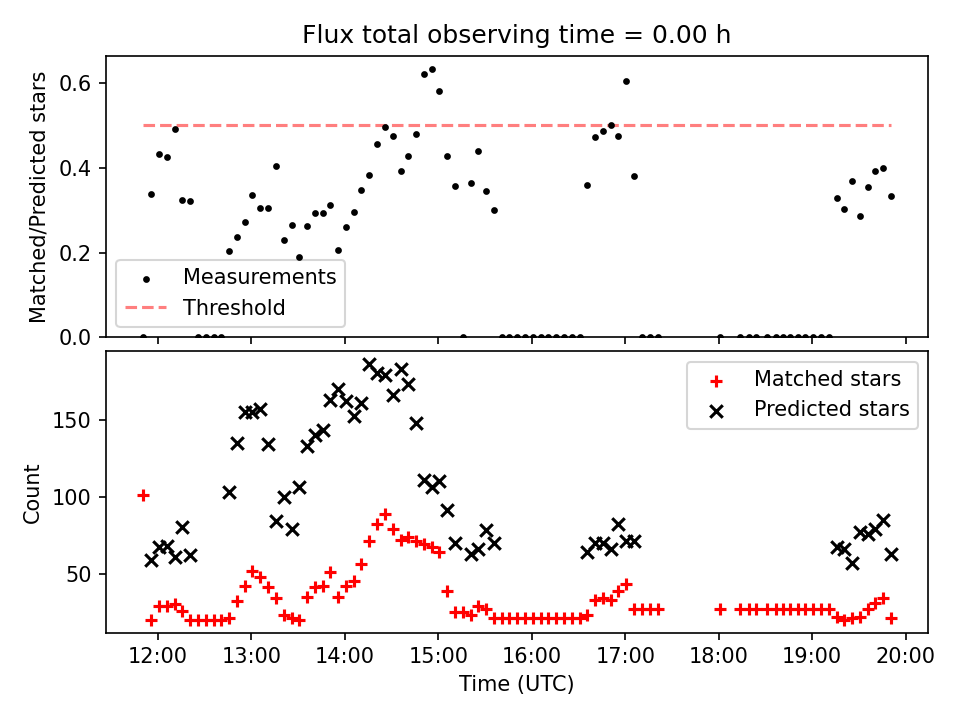 Flux total observing time = 0.00 h

Matched/Predicted stars

0.6
0.4
0.2
0.0

Measurements
Threshold

Count

150
100
50

Matched stars
Predicted stars

12:00
13:00
14:00
15:00
16:00
17:00
18:00
19:00
20:00

Time (UTC)